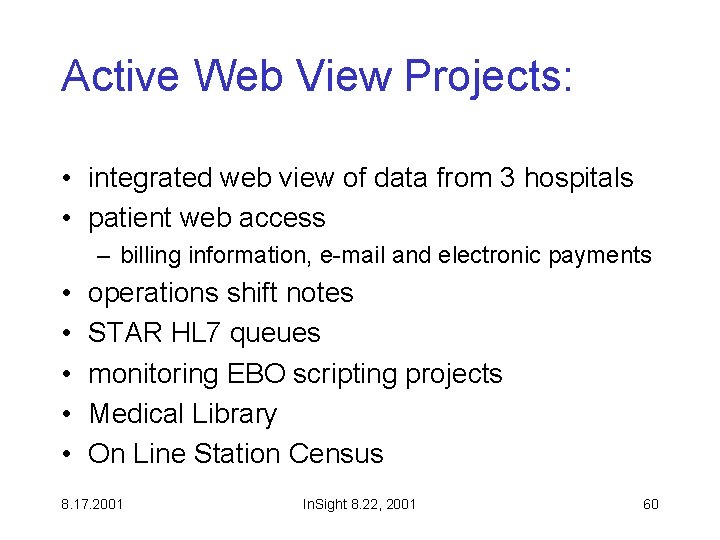 Active Web View Projects:

• integrated web view of data from 3 hospitals
• patient web access
– billing information, e-mail and electronic payments
• operations shift notes
• STAR HL7 queues
• monitoring EBO scripting projects
• Medical Library
• On Line Station Census

8.17.2001 InSight 8.22, 2001 60